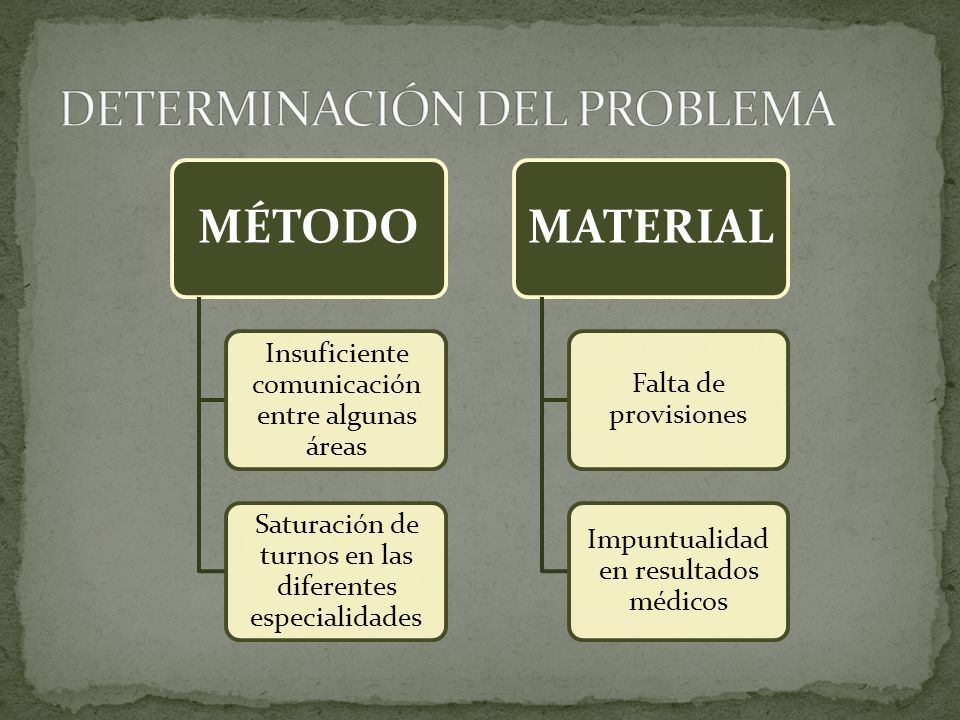 DETERMINACIÓN DEL PROBLEMA

MÉTODO

Insuficiente comunicación entre algunas áreas

Saturación de turnos en las diferentes especialidades

MATERIAL

Falta de provisiones

Impuntualidad en resultados médicos